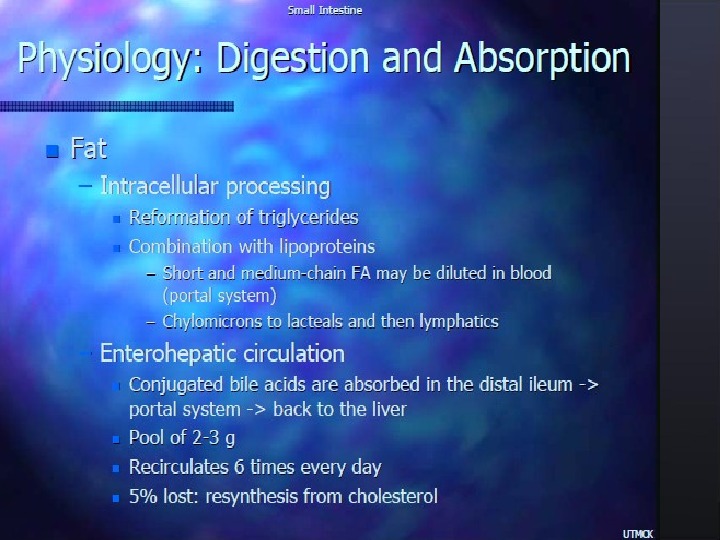 Small Intestine

Physiology: Digestion and Absorption

- Fat
  - Intracellular processing
    - Reformation of triglycerides
    - Combination with lipoproteins
      - Short and medium-chain FA may be diluted in blood (portal system)
      - Chylomicrons to lacteals and then lymphatics
  - Enterohepatic circulation
    - Conjugated bile acids are absorbed in the distal ileum -> portal system -> back to the liver
    - Pool of 2-3 g
    - Recirculates 6 times every day
    - 5% lost: resynthesis from cholesterol

UTMCK